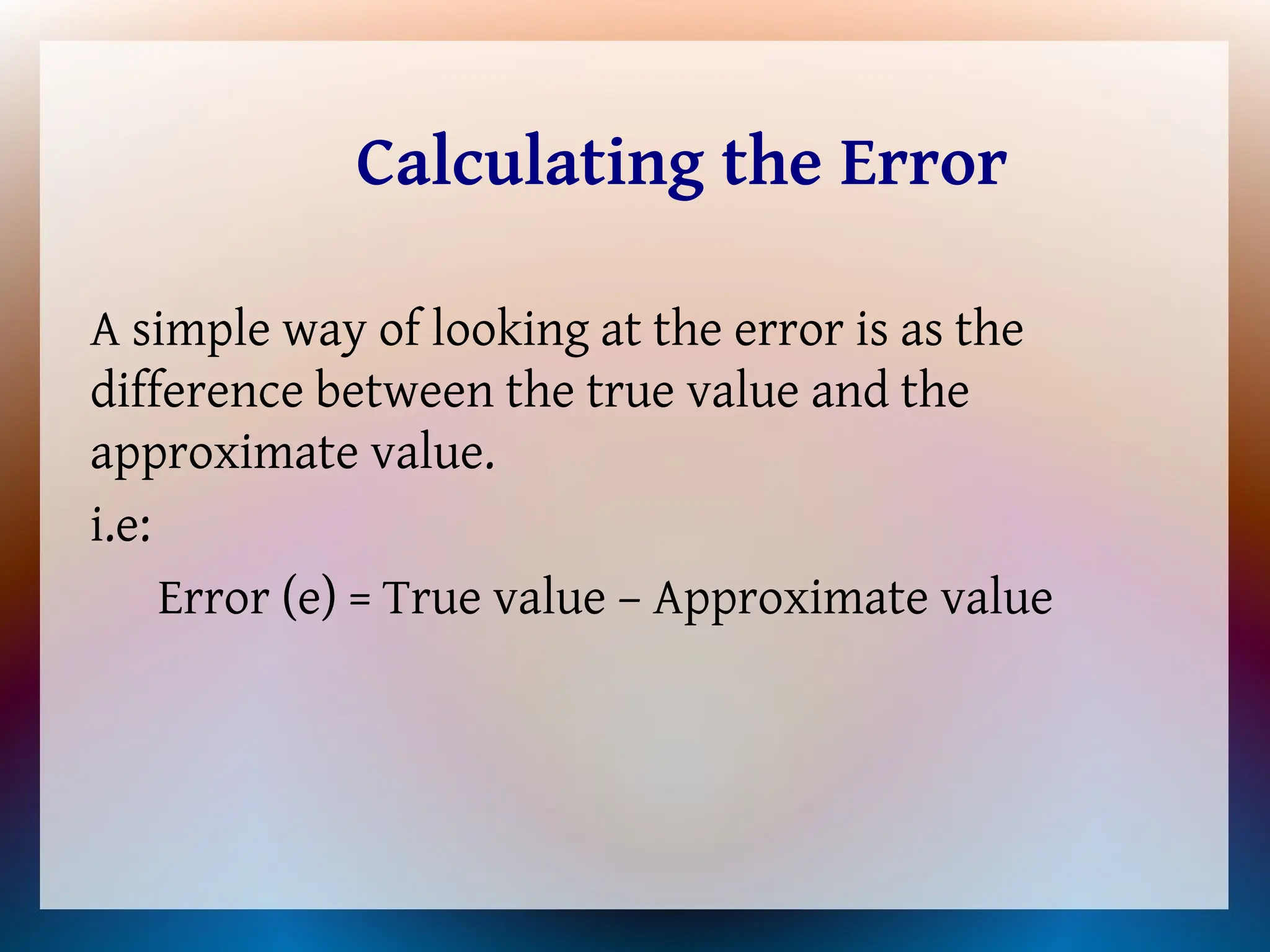 Calculating the Error

A simple way of looking at the error is as the difference between the true value and the approximate value.

i.e:

Error (e) = True value – Approximate value